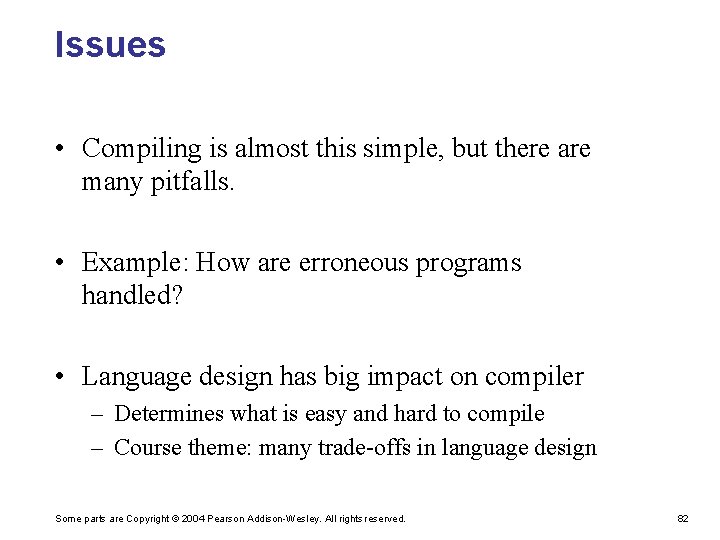 Issues

• Compiling is almost this simple, but there are many pitfalls.

• Example: How are erroneous programs handled?

• Language design has big impact on compiler
– Determines what is easy and hard to compile
– Course theme: many trade-offs in language design

Some parts are Copyright © 2004 Pearson Addison-Wesley. All rights reserved.

82